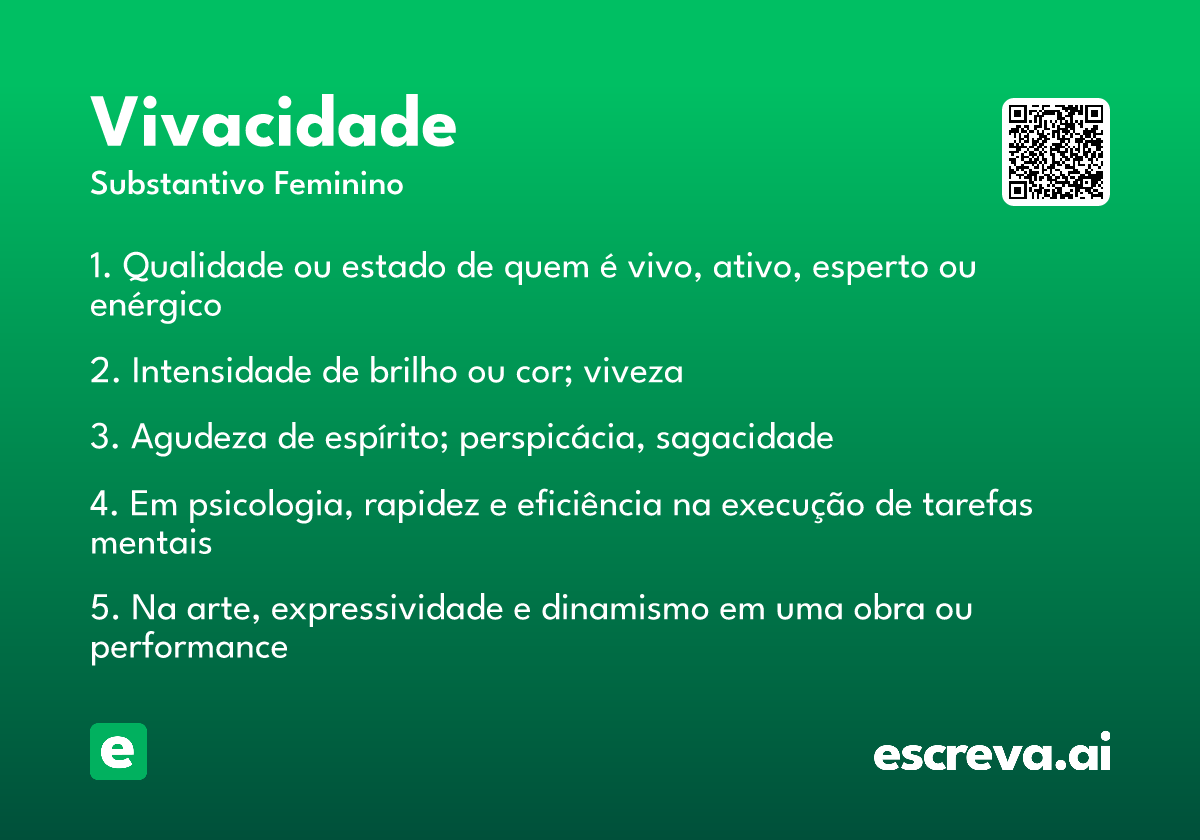 Vivacidade
Substantivo Feminino

1. Qualidade ou estado de quem é vivo, ativo, esperto ou enérgico

2. Intensidade de brilho ou cor; viveza

3. Agudeza de espírito; perspicácia, sagacidade

4. Em psicologia, rapidez e eficiência na execução de tarefas mentais

5. Na arte, expressividade e dinamismo em uma obra ou performance

e

escreva.ai